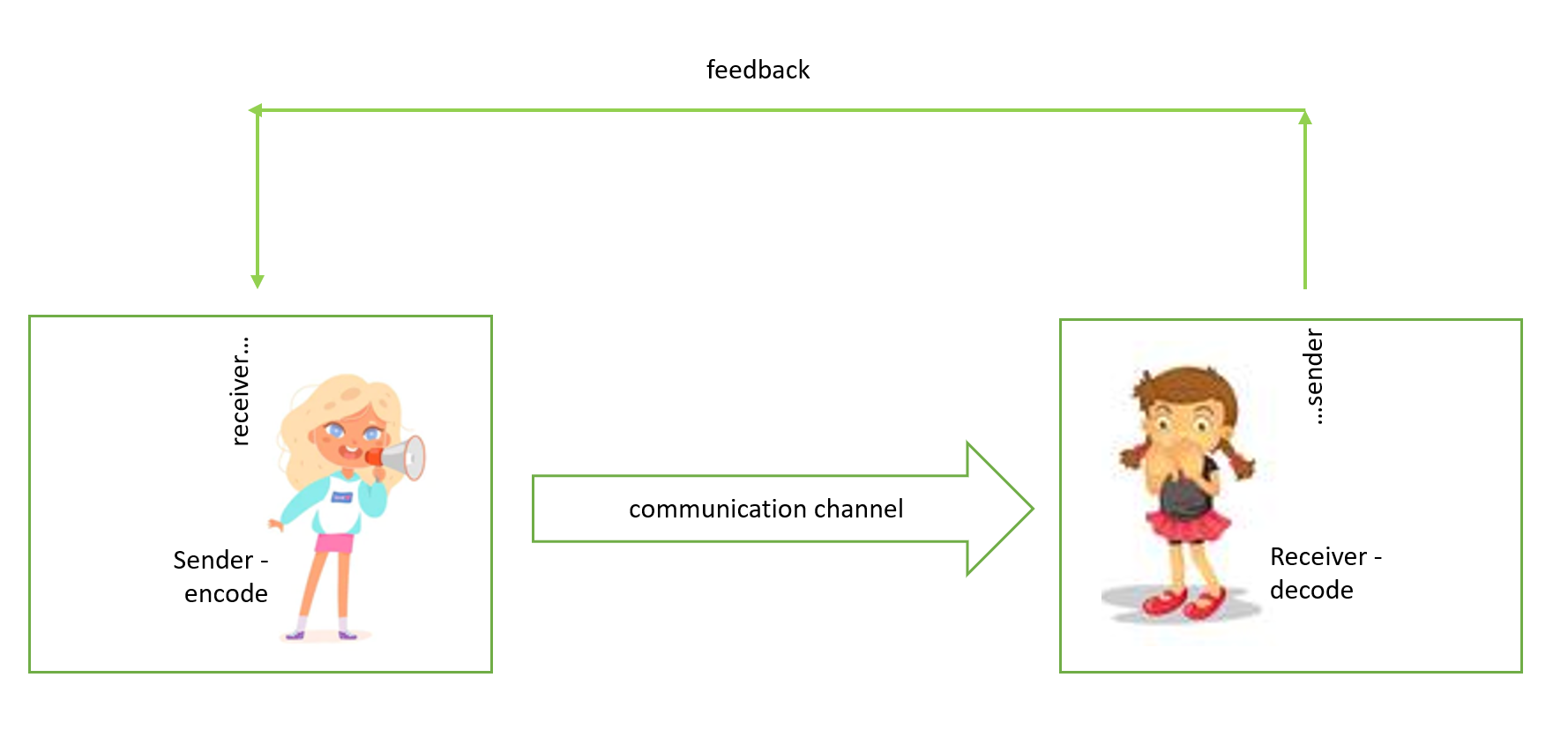 feedback

receiver...

Sender - encode

communication channel

...sender

Receiver - decode